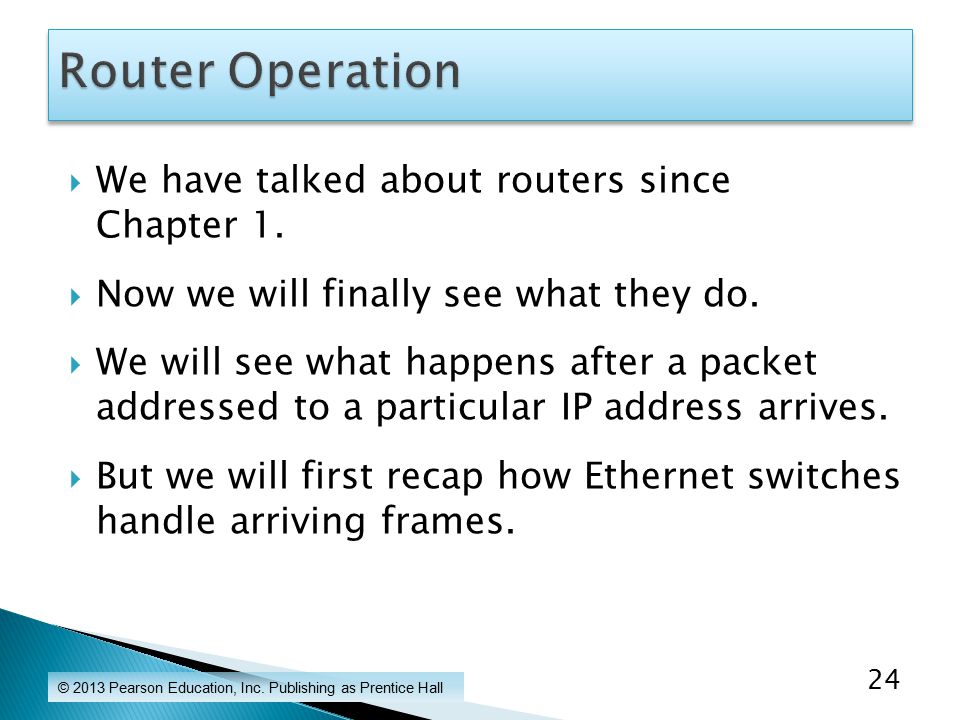 Router Operation

We have talked about routers since Chapter 1.

Now we will finally see what they do.

We will see what happens after a packet addressed to a particular IP address arrives.

But we will first recap how Ethernet switches handle arriving frames.

© 2013 Pearson Education, Inc. Publishing as Prentice Hall

24